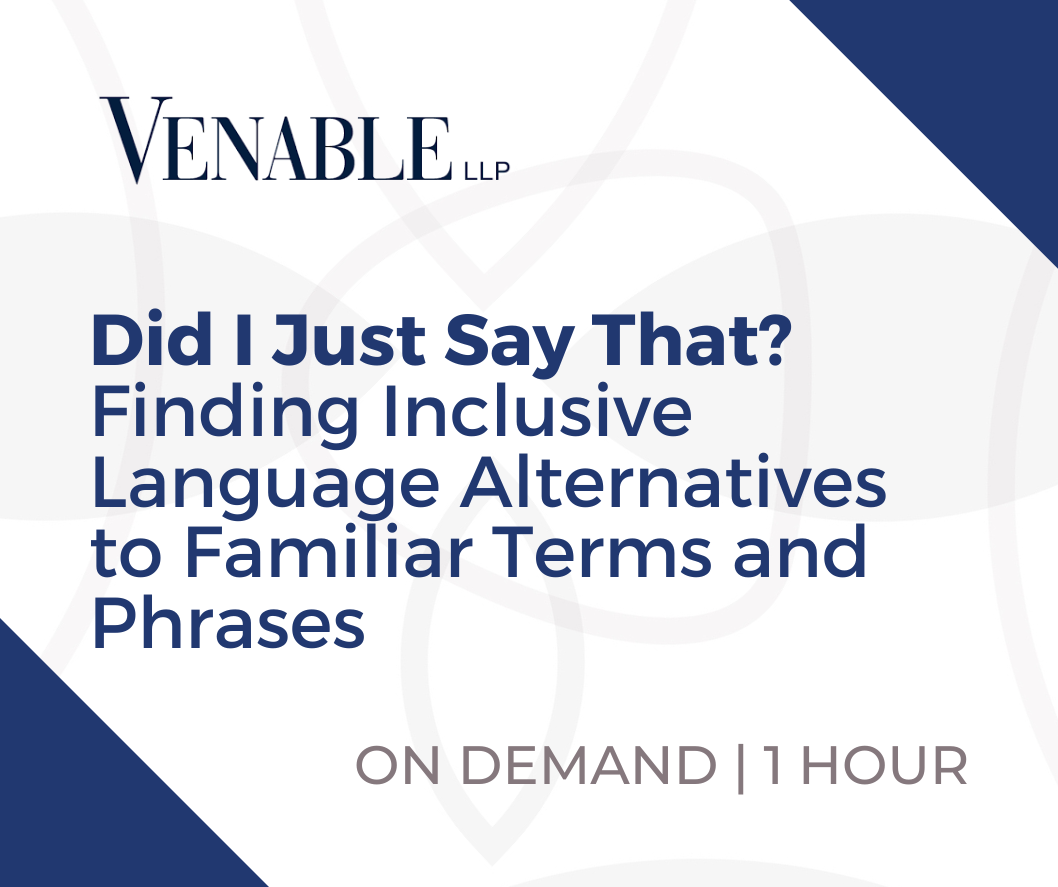 VENABLE LLP

Did I Just Say That?
Finding Inclusive Language Alternatives to Familiar Terms and Phrases

ON DEMAND | 1 HOUR